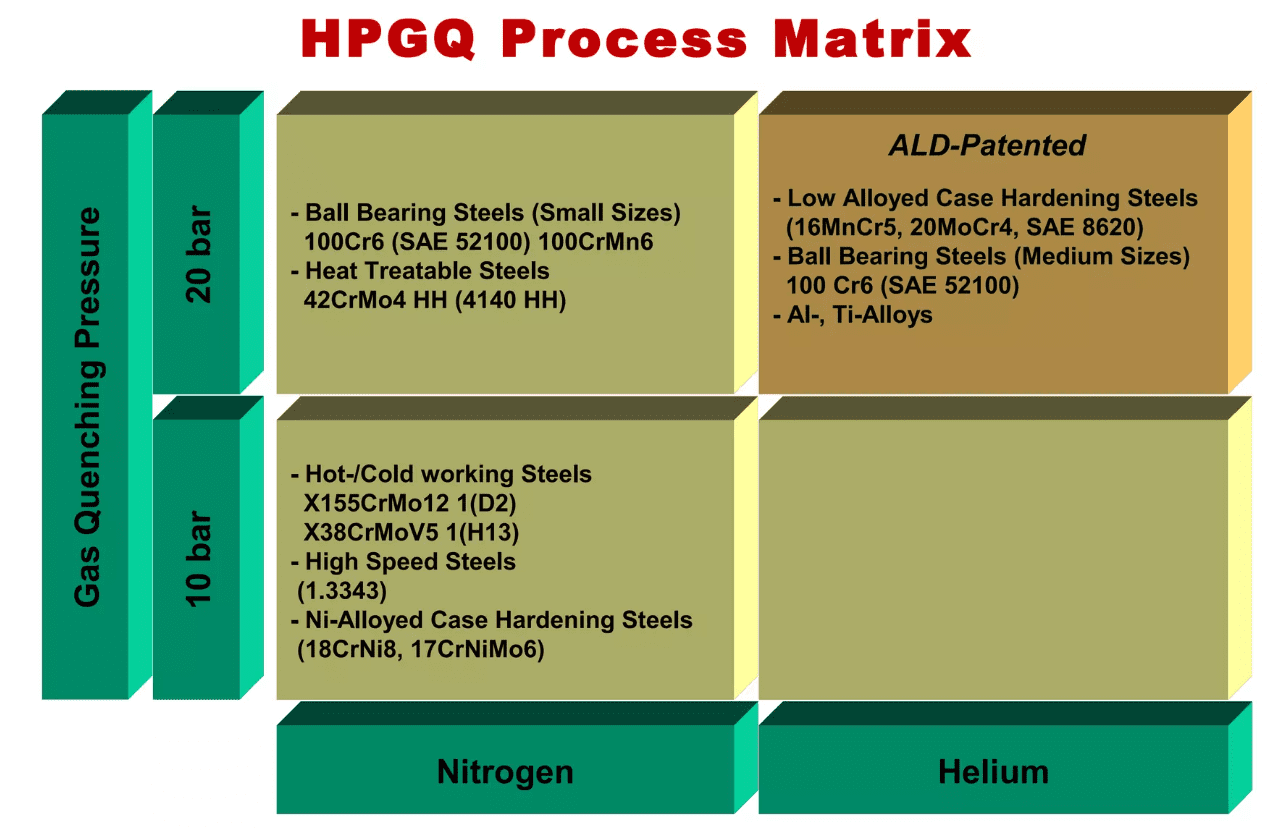 HPGQ Process Matrix

Gas Quenching Pressure

20 bar

- Ball Bearing Steels (Small Sizes)
100Cr6 (SAE 52100) 100CrMn6
- Heat Treatable Steels
42CrMo4 HH (4140 HH)

ALD-Patented

- Low Alloyed Case Hardening Steels
(16MnCr5, 20MoCr4, SAE 8620)
- Ball Bearing Steels (Medium Sizes)
100 Cr6 (SAE 52100)
- Al-, Ti-Alloys

10 bar

- Hot-/Cold working Steels
X155CrMo12 1(D2)
X38CrMoV5 1(H13)
- High Speed Steels
(1.3343)
- Ni-Alloyed Case Hardening Steels
(18CrNi8, 17CrNiMo6)

Nitrogen

Helium